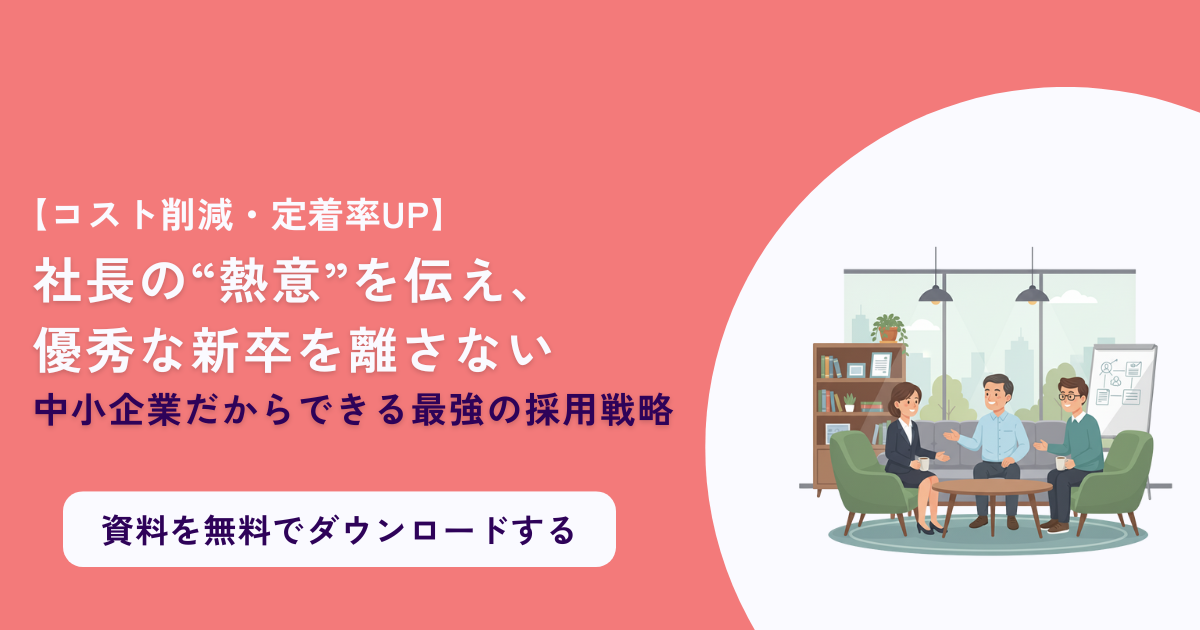 【コスト削減・定着率UP】

社長の“熱意”を伝え、
優秀な新卒を離さない

中小企業だからできる最強の採用戦略

資料を無料でダウンロードする